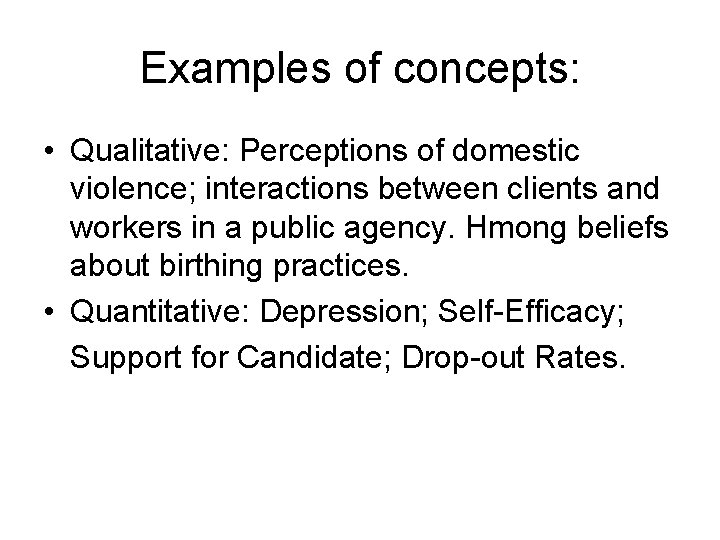 Examples of concepts:

• Qualitative: Perceptions of domestic violence; interactions between clients and workers in a public agency. Hmong beliefs about birthing practices.
• Quantitative: Depression; Self-Efficacy; Support for Candidate; Drop-out Rates.